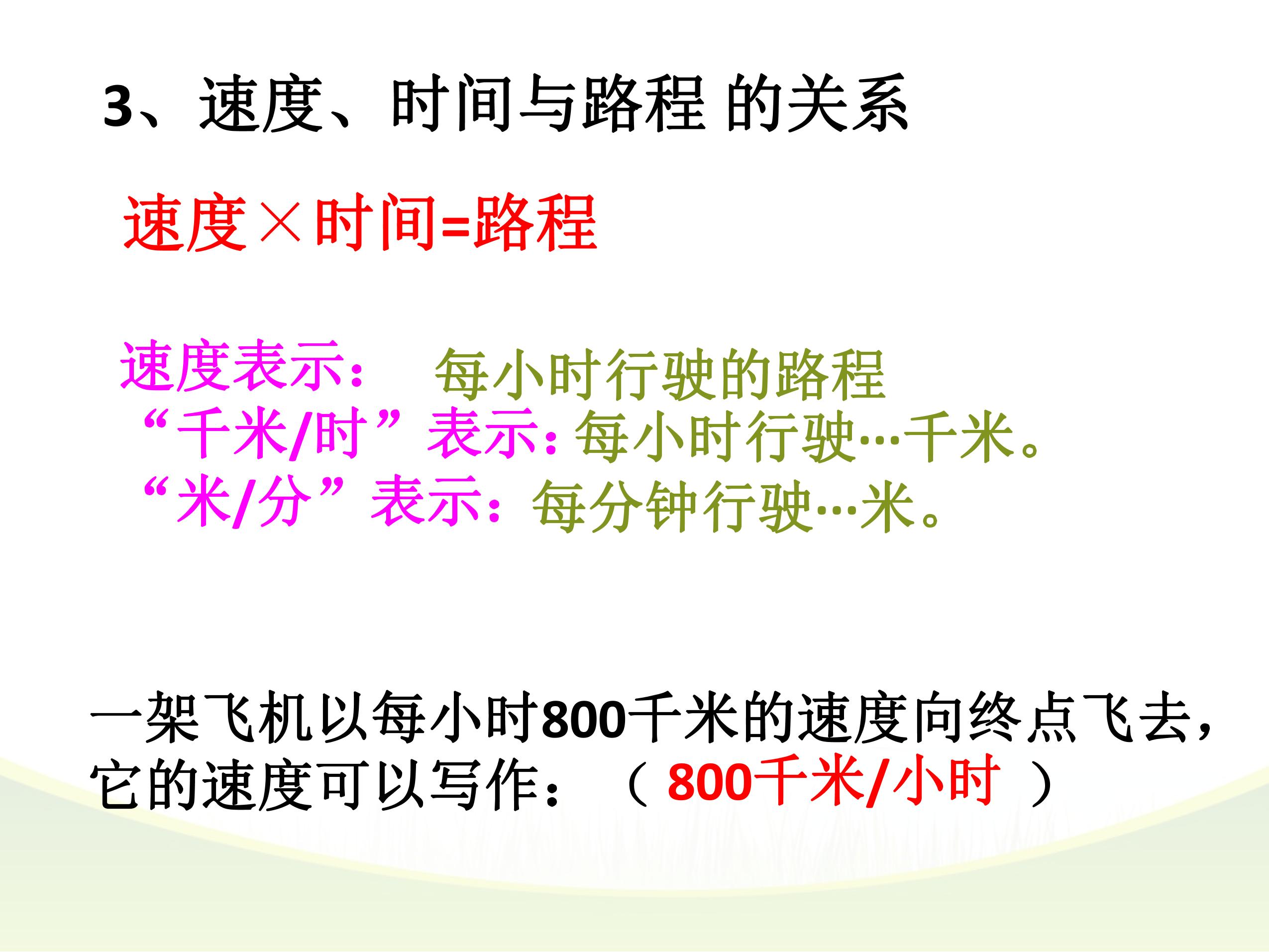 3、速度、时间与路程 的关系

速度×时间=路程

速度表示： 每小时行驶的路程
“千米/时”表示：每小时行驶…千米。
“米/分”表示：每分钟行驶…米。

一架飞机以每小时800千米的速度向终点飞去，它的速度可以写作：（ 800千米/小时 ）